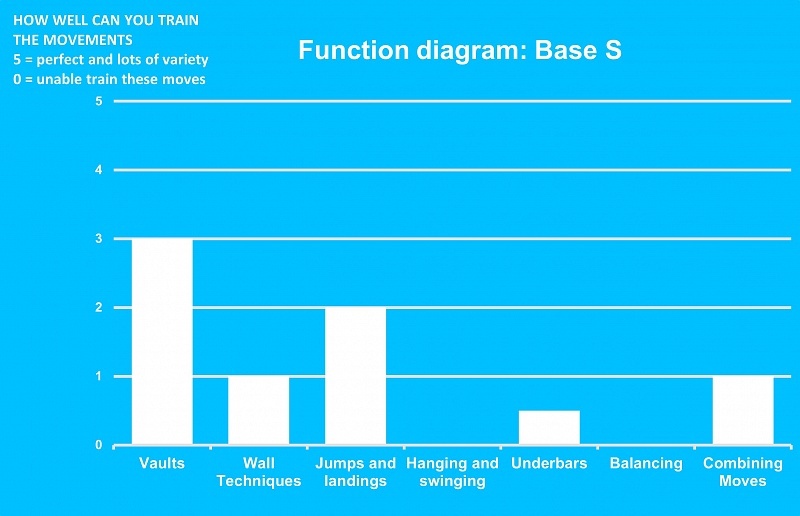 HOW WELL CAN YOU TRAIN THE MOVEMENTS
5 = perfect and lots of variety
0 = unable train these moves

Function diagram: Base S

5
4
3
2
1
0

Vaults
Wall Techniques
Jumps and landings
Hanging and swinging
Underbars
Balancing
Combining Moves